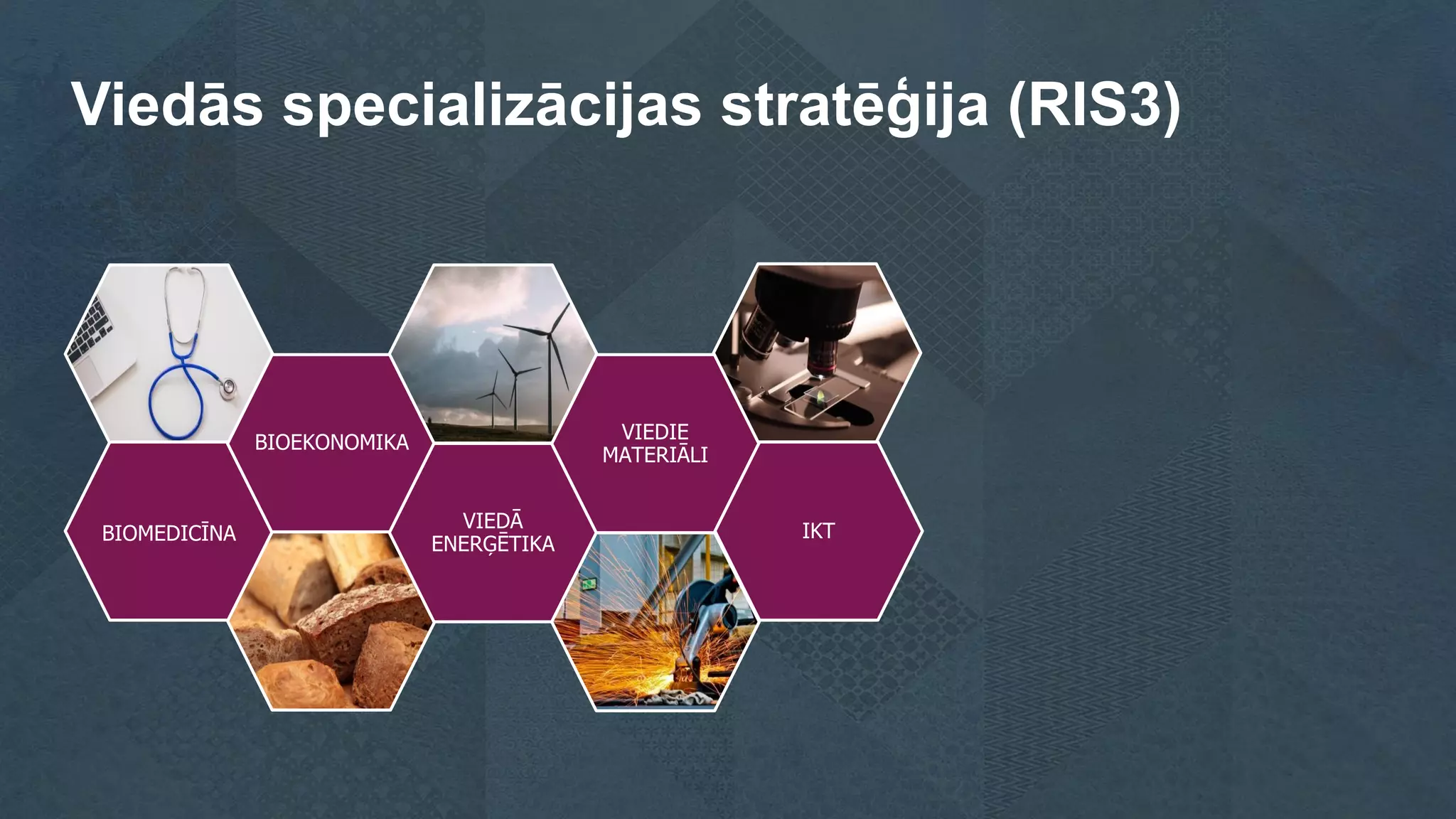 Viedās specializācijas stratēģija (RIS3)

BIOEKONOMIKA

VIEDIE MATERIĀLI

BIOMEDICĪNA

VIEDĀ ENERĢĒTIKA

IKT